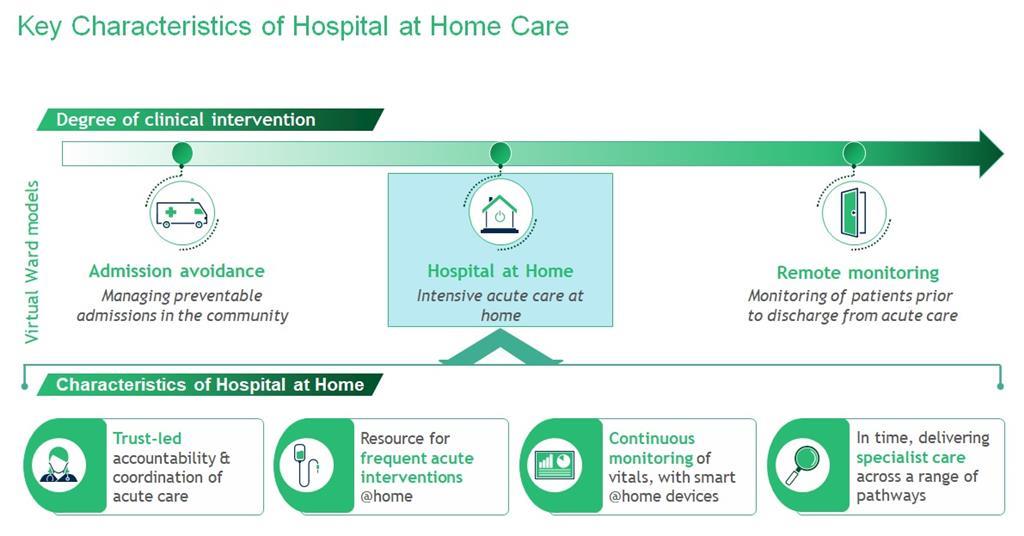 Key Characteristics of Hospital at Home Care

Degree of clinical intervention

Virtual Ward models

Admission avoidance
Managing preventable admissions in the community

Hospital at Home
Intensive acute care at home

Remote monitoring
Monitoring of patients prior to discharge from acute care

Characteristics of Hospital at Home

Trust-led accountability & coordination of acute care

Resource for frequent acute interventions @home

Continuous monitoring of vitals, with smart @home devices

In time, delivering specialist care across a range of pathways